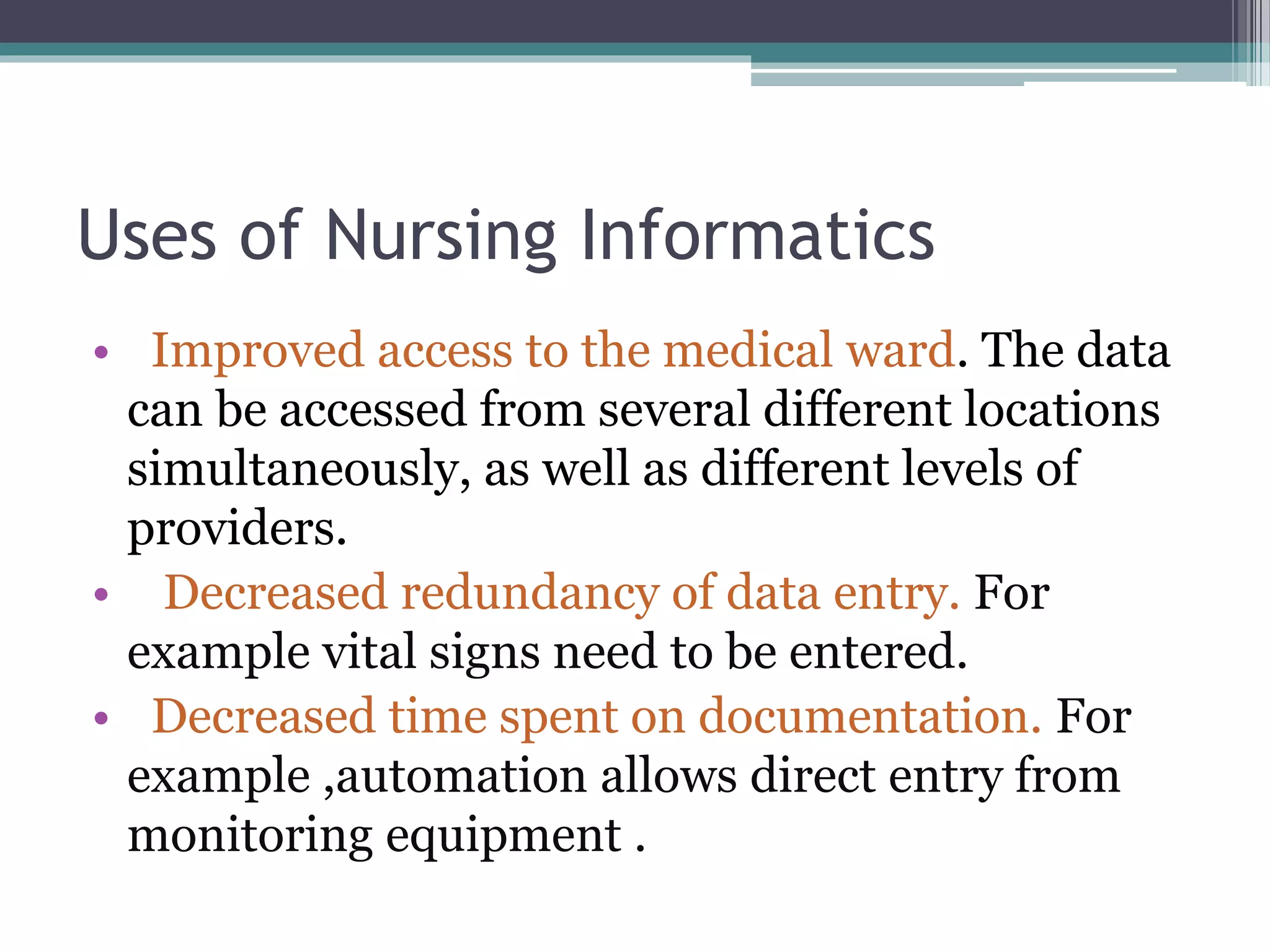 Uses of Nursing Informatics

• Improved access to the medical ward. The data can be accessed from several different locations simultaneously, as well as different levels of providers.
• Decreased redundancy of data entry. For example vital signs need to be entered.
• Decreased time spent on documentation. For example ,automation allows direct entry from monitoring equipment .